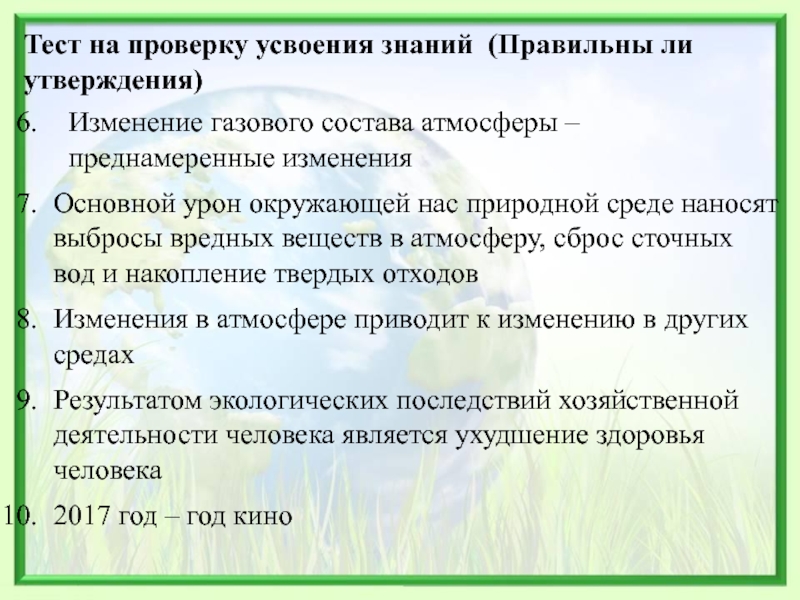 Тест на проверку усвоения знаний (Правильны ли утверждения)

6. Изменение газового состава атмосферы – преднамеренные изменения

7. Основной урон окружающей нас природной среде наносят выбросы вредных веществ в атмосферу, сброс сточных вод и накопление твердых отходов

8. Изменения в атмосфере приводит к изменению в других средах

9. Результатом экологических последствий хозяйственной деятельности человека является ухудшение здоровья человека

10. 2017 год – год кино